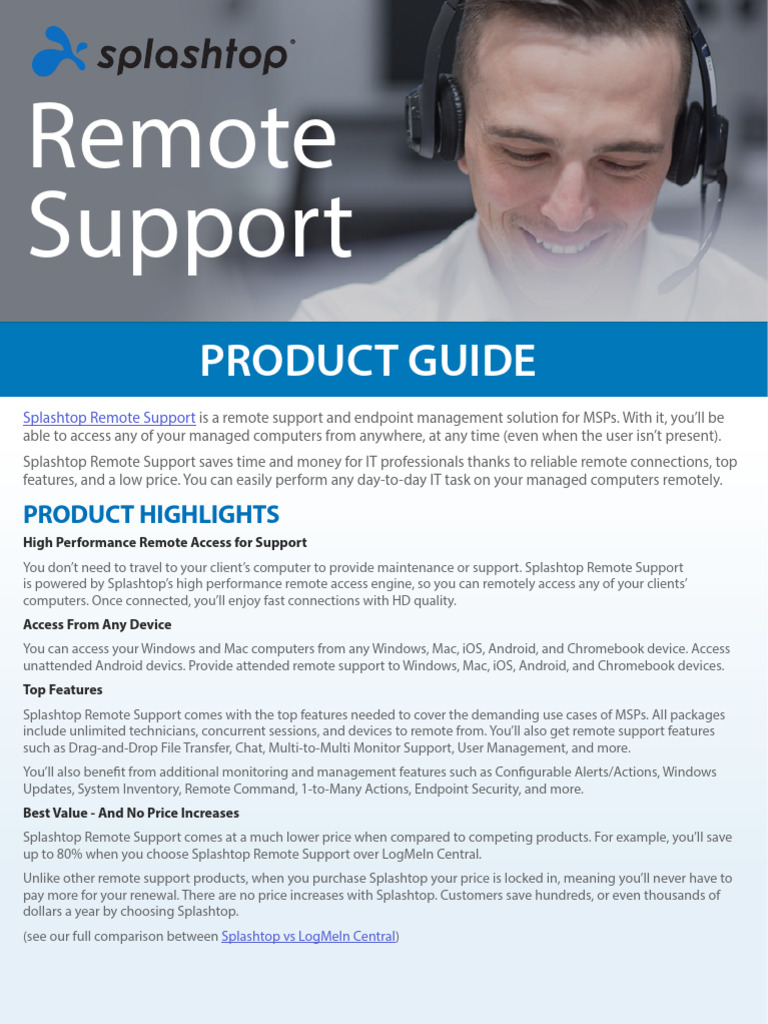 splashtop

Remote Support

PRODUCT GUIDE

Splashtop Remote Support is a remote support and endpoint management solution for MSPs. With it, you'll be able to access any of your managed computers from anywhere, at any time (even when the user isn't present).

Splashtop Remote Support saves time and money for IT professionals thanks to reliable remote connections, top features, and a low price. You can easily perform any day-to-day IT task on your managed computers remotely.

PRODUCT HIGHLIGHTS

High Performance Remote Access for Support

You don't need to travel to your client's computer to provide maintenance or support. Splashtop Remote Support is powered by Splashtop's high performance remote access engine, so you can remotely access any of your clients' computers. Once connected, you'll enjoy fast connections with HD quality.

Access From Any Device

You can access your Windows and Mac computers from any Windows, Mac, iOS, Android, and Chromebook device. Access unattended Android devics. Provide attended remote support to Windows, Mac, iOS, Android, and Chromebook devices.

Top Features

Splashtop Remote Support comes with the top features needed to cover the demanding use cases of MSPs. All packages include unlimited technicians, concurrent sessions, and devices to remote from. You'll also get remote support features such as Drag-and-Drop File Transfer, Chat, Multi-to-Multi Monitor Support, User Management, and more.

You'll also benefit from additional monitoring and management features such as Configurable Alerts/Actions, Windows Updates, System Inventory, Remote Command, 1-to-Many Actions, Endpoint Security, and more.

Best Value - And No Price Increases

Splashtop Remote Support comes at a much lower price when compared to competing products. For example, you'll save up to 80% when you choose Splashtop Remote Support over LogMeIn Central.

Unlike other remote support products, when you purchase Splashtop your price is locked in, meaning you'll never have to pay more for your renewal. There are no price increases with Splashtop. Customers save hundreds, or even thousands of dollars a year by choosing Splashtop.

(see our full comparison between Splashtop vs LogMeIn Central)